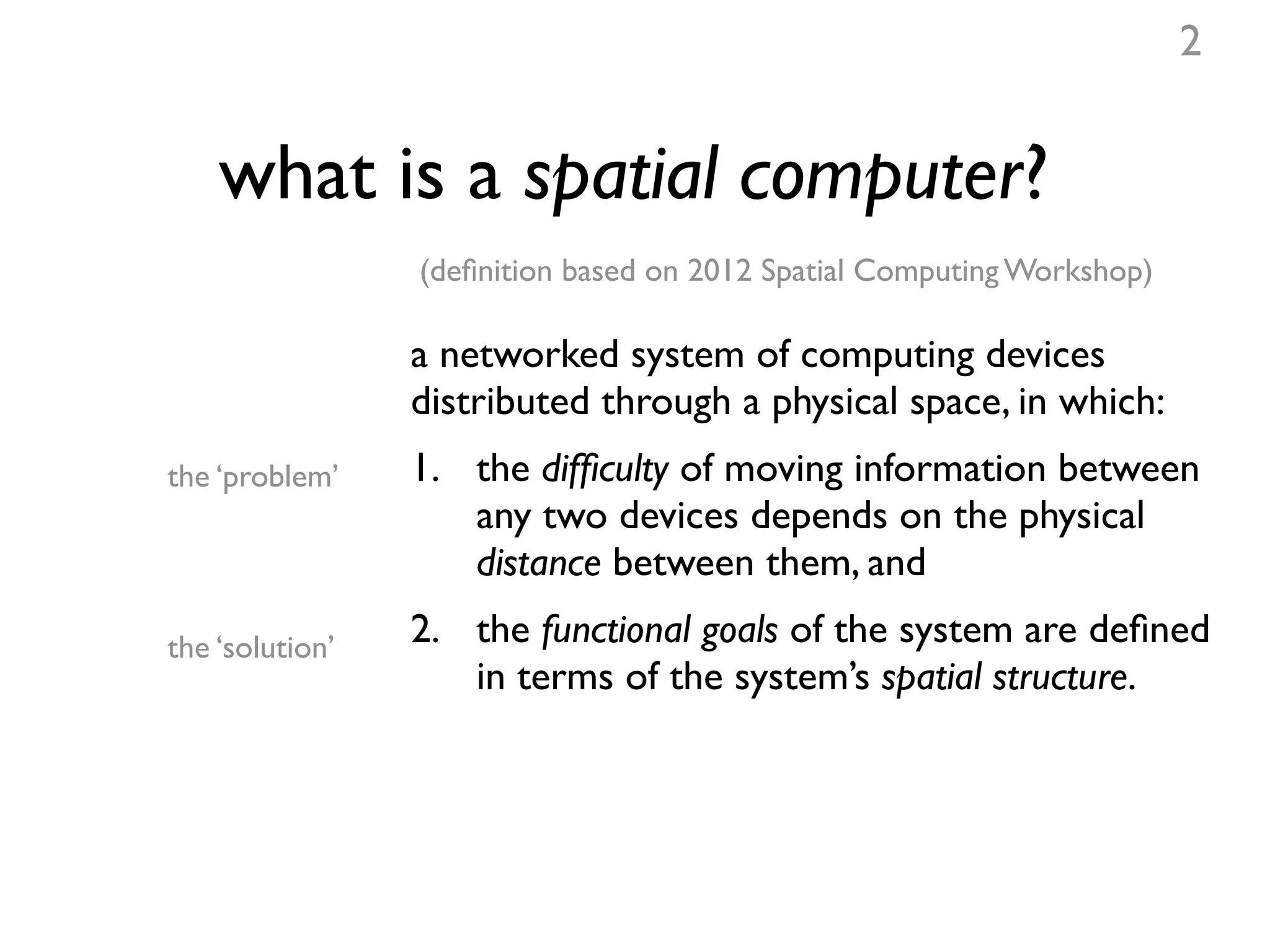 2

what is a spatial computer?

(definition based on 2012 Spatial Computing Workshop)

a networked system of computing devices distributed through a physical space, in which:

the 'problem'

1. the difficulty of moving information between any two devices depends on the physical distance between them, and

the 'solution'

2. the functional goals of the system are defined in terms of the system's spatial structure.